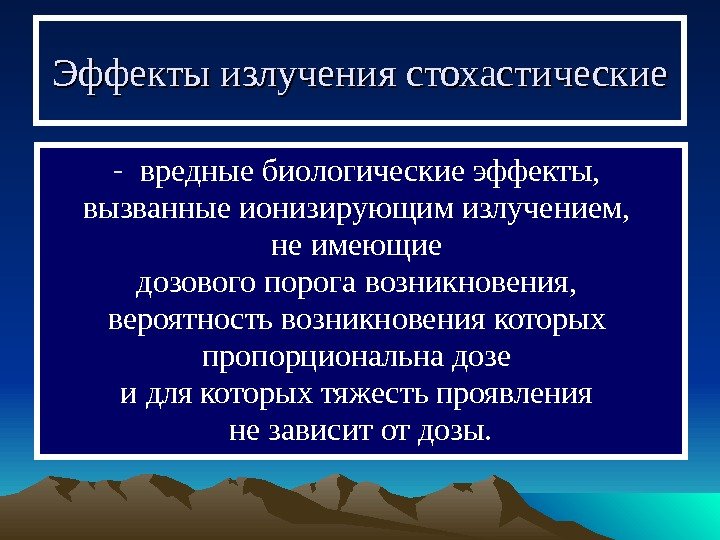 Эффекты излучения стохастические

- вредные биологические эффекты, вызванные ионизирующим излучением, не имеющие дозового порога возникновения, вероятность возникновения которых пропорциональна дозе и для которых тяжесть проявления не зависит от дозы.